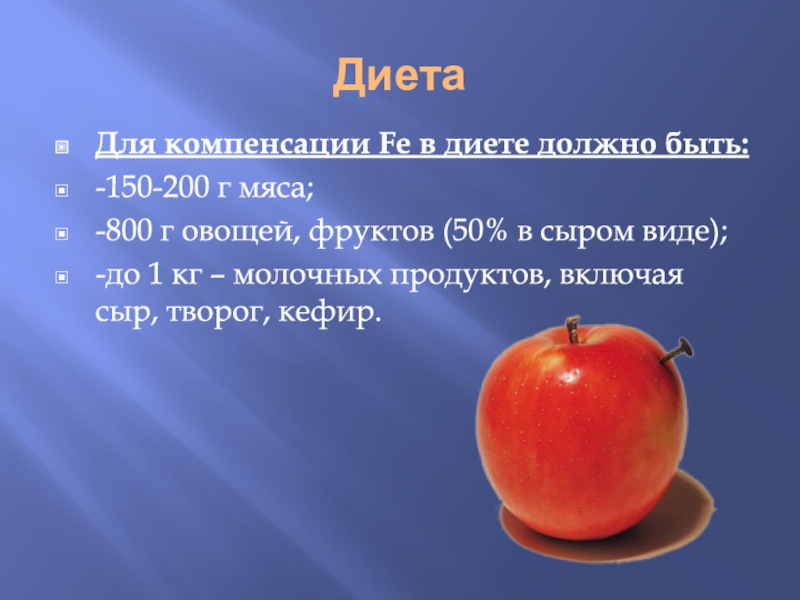 Диета

Для компенсации Fe в диете должно быть:

-150-200 г мяса;

-800 г овощей, фруктов (50% в сыром виде);

-до 1 кг – молочных продуктов, включая сыр, творог, кефир.